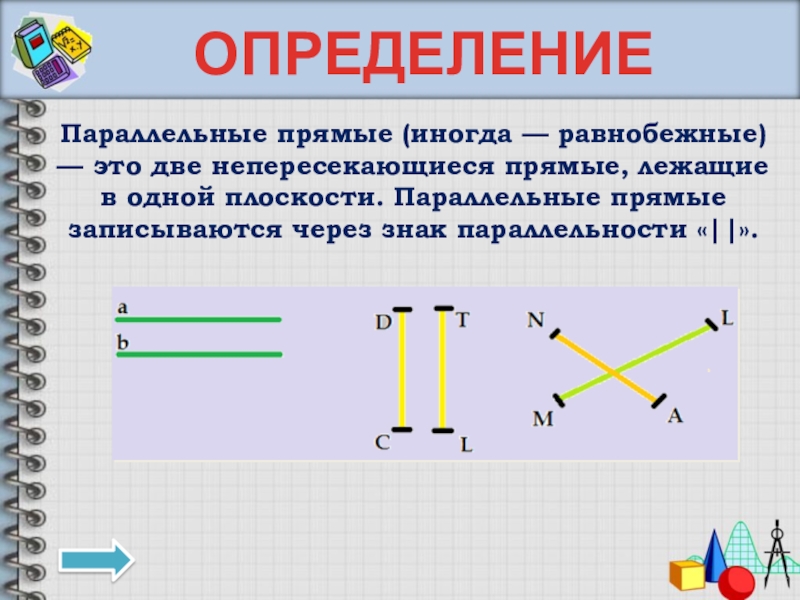 ОПРЕДЕЛЕНИЕ

Параллельные прямые (иногда — равнобежные) — это две непересекающиеся прямые, лежащие в одной плоскости. Параллельные прямые записываются через знак параллельности «||».

a

b

D T

C L

N L

M A